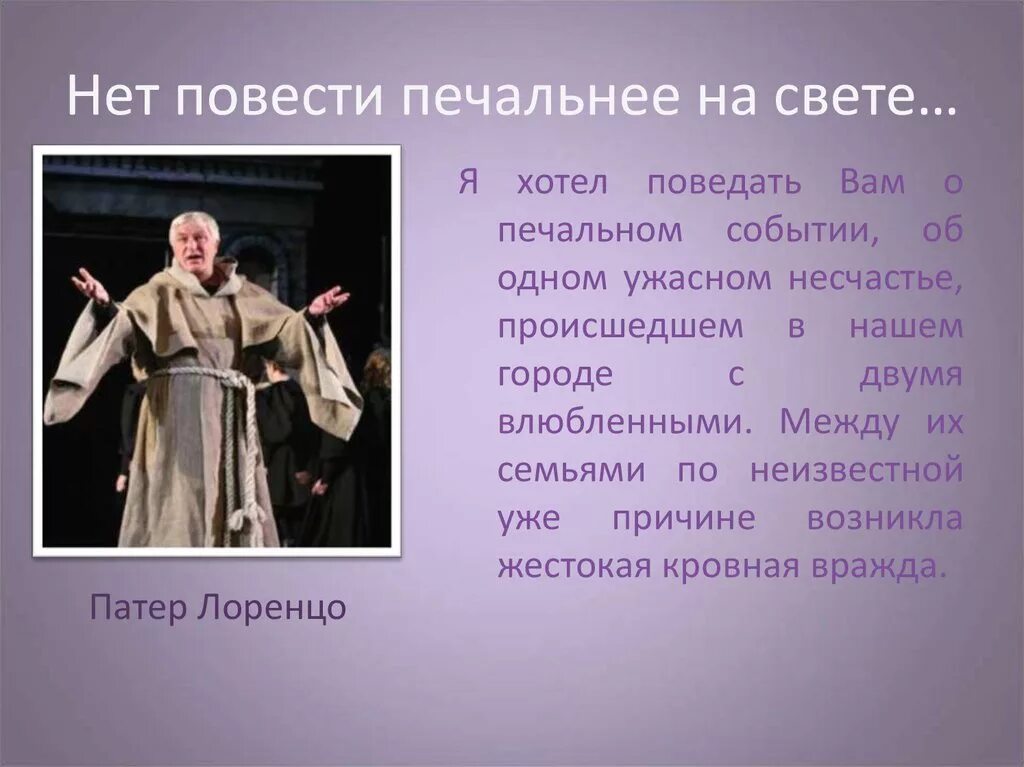 Нет повести печальнее на свете…

Я хотел поведать Вам о печальном событии, об одном ужасном несчастье, происшедшем в нашем городе с двумя влюбленными. Между их семьями по неизвестной уже причине возникла жестокая кровная вражда.

Патер Лоренцо